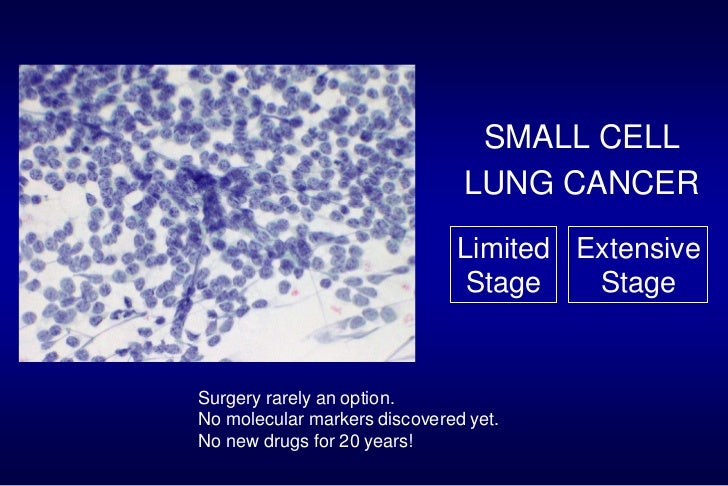 SMALL CELL LUNG CANCER

Limited Stage

Extensive Stage

Surgery rarely an option.
No molecular markers discovered yet.
No new drugs for 20 years!